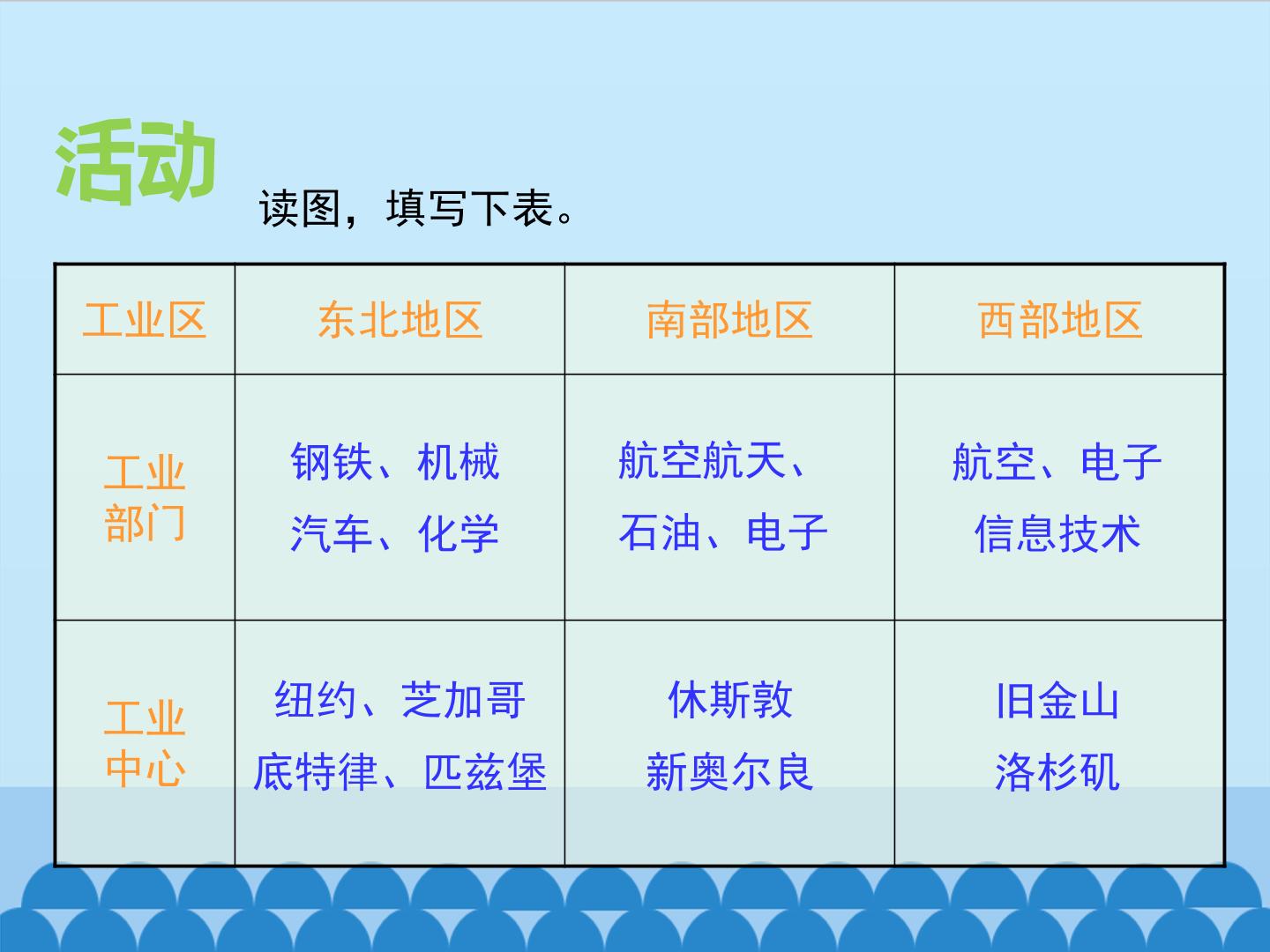 活动

读图，填写下表。

| 工业区 | 东北地区 | 南部地区 | 西部地区 |
|---|---|---|---|
| 工业部门 | 钢铁、机械 汽车、化学 | 航空航天、石油、电子 | 航空、电子 信息技术 |
| 工业中心 | 纽约、芝加哥 底特律、匹兹堡 | 休斯敦 新奥尔良 | 旧金山 洛杉矶 |